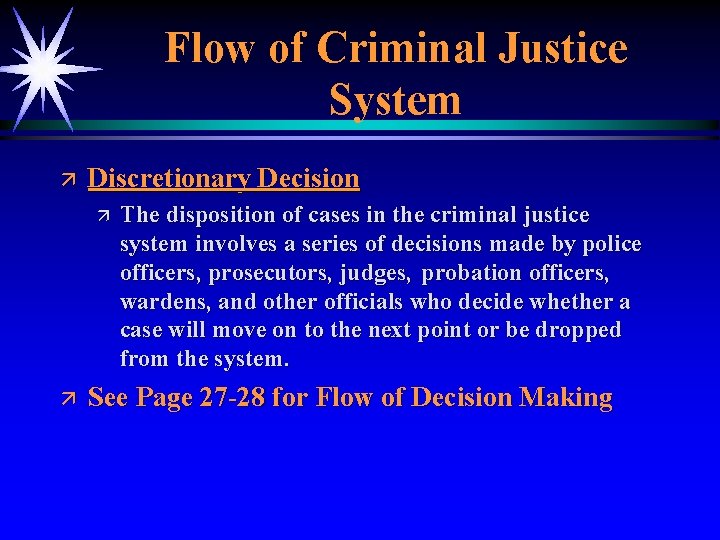 Flow of Criminal Justice System

Discretionary Decision

The disposition of cases in the criminal justice system involves a series of decisions made by police officers, prosecutors, judges, probation officers, wardens, and other officials who decide whether a case will move on to the next point or be dropped from the system.

See Page 27-28 for Flow of Decision Making